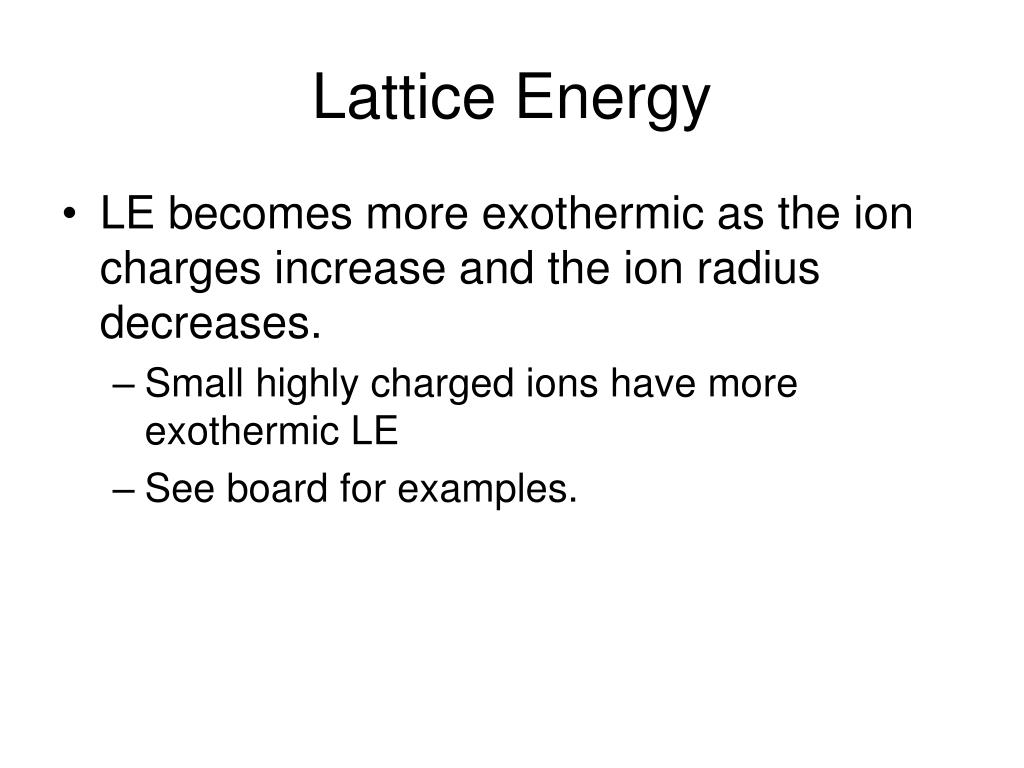 Lattice Energy

• LE becomes more exothermic as the ion charges increase and the ion radius decreases.
– Small highly charged ions have more exothermic LE
– See board for examples.